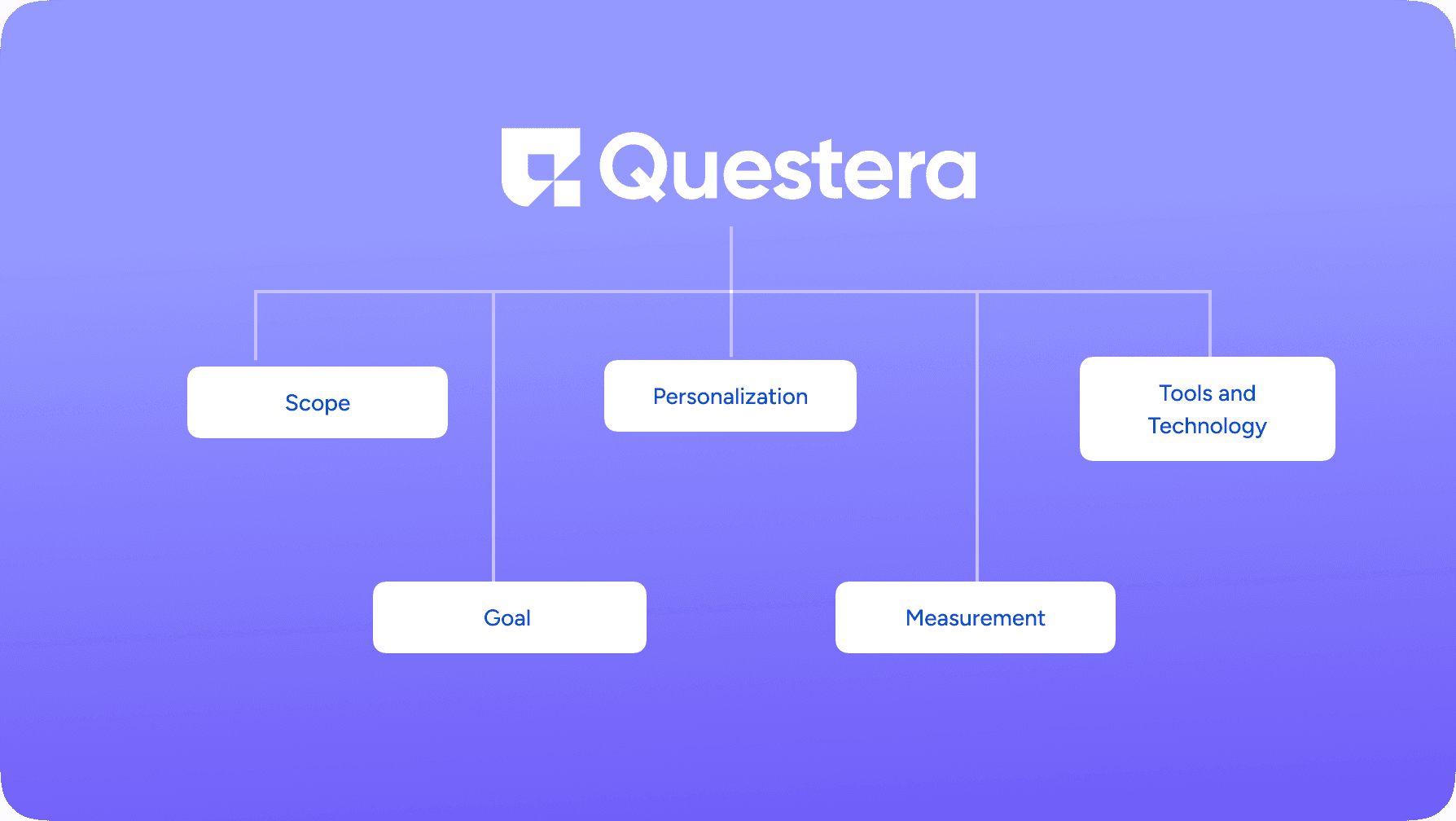 Questera

Scope

Personalization

Tools and Technology

Goal

Measurement